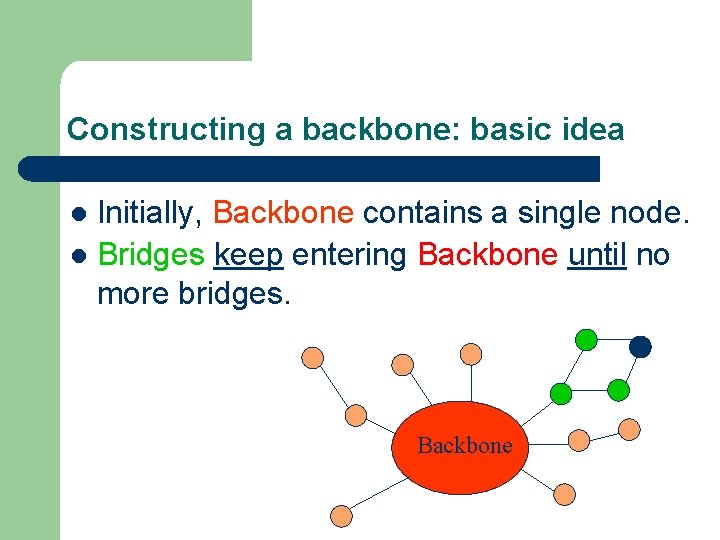 Constructing a backbone: basic idea

- Initially, Backbone contains a single node.
- Bridges keep entering Backbone until no more bridges.

Backbone